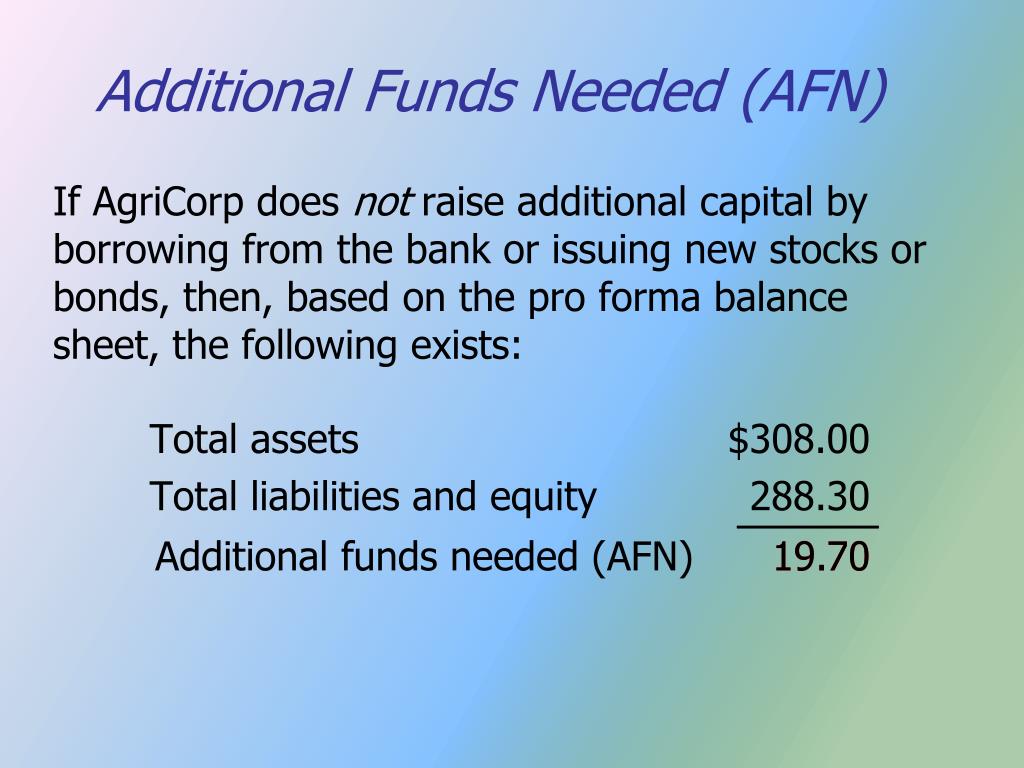 Additional Funds Needed (AFN)

If AgriCorp does not raise additional capital by borrowing from the bank or issuing new stocks or bonds, then, based on the pro forma balance sheet, the following exists:

| | |
|---|---|
| Total assets | \$308.00 |
| Total liabilities and equity | 288.30 |
| Additional funds needed (AFN) | 19.70 |